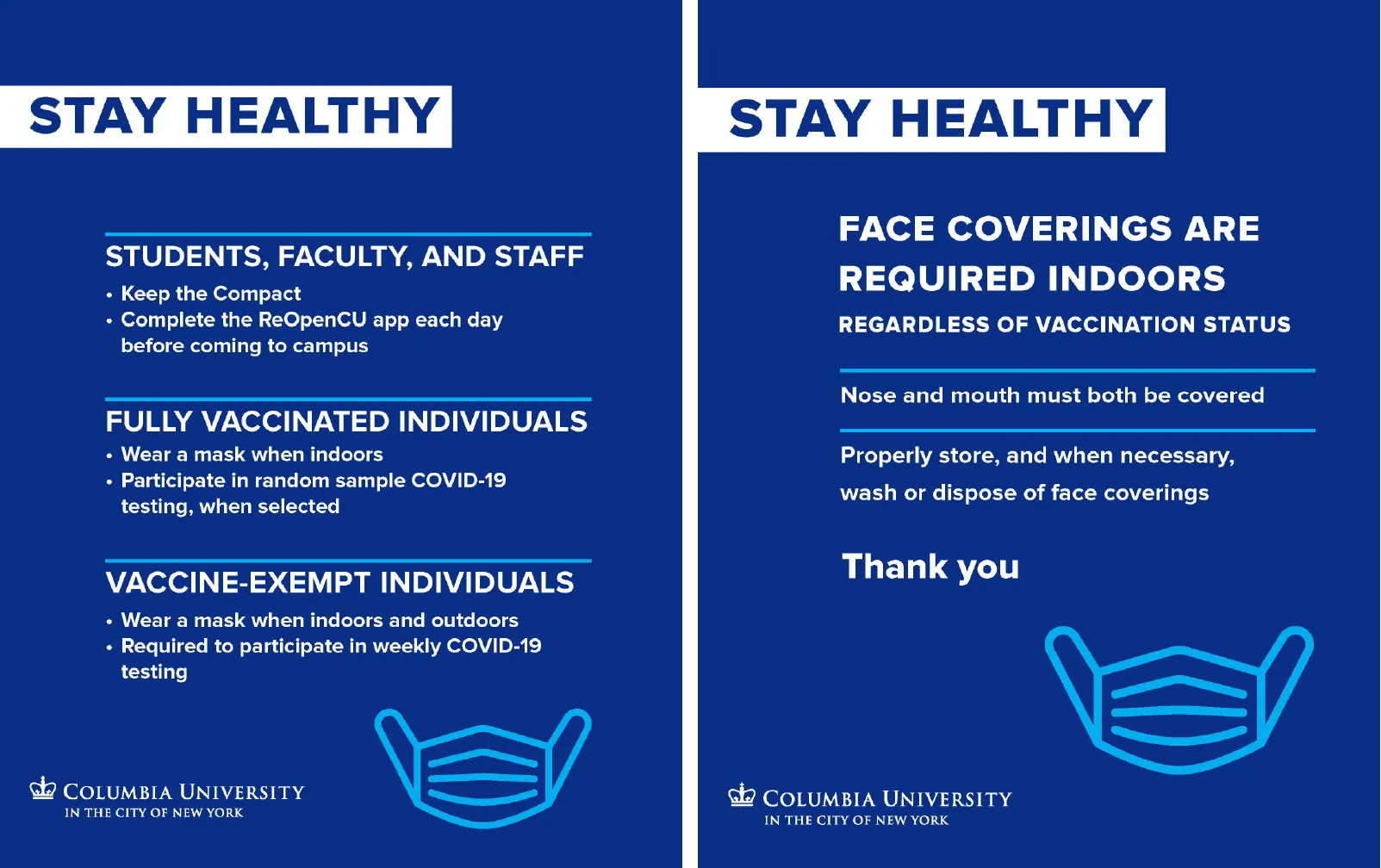 STAY HEALTHY

STUDENTS, FACULTY, AND STAFF
• Keep the Compact
• Complete the ReOpenCU app each day before coming to campus

FULLY VACCINATED INDIVIDUALS
• Wear a mask when indoors
• Participate in random sample COVID-19 testing, when selected

VACCINE-EXEMPT INDIVIDUALS
• Wear a mask when indoors and outdoors
• Required to participate in weekly COVID-19 testing

COLUMBIA UNIVERSITY
IN THE CITY OF NEW YORK

STAY HEALTHY

FACE COVERINGS ARE REQUIRED INDOORS
REGARDLESS OF VACCINATION STATUS

Nose and mouth must both be covered

Properly store, and when necessary, wash or dispose of face coverings

Thank you

COLUMBIA UNIVERSITY
IN THE CITY OF NEW YORK